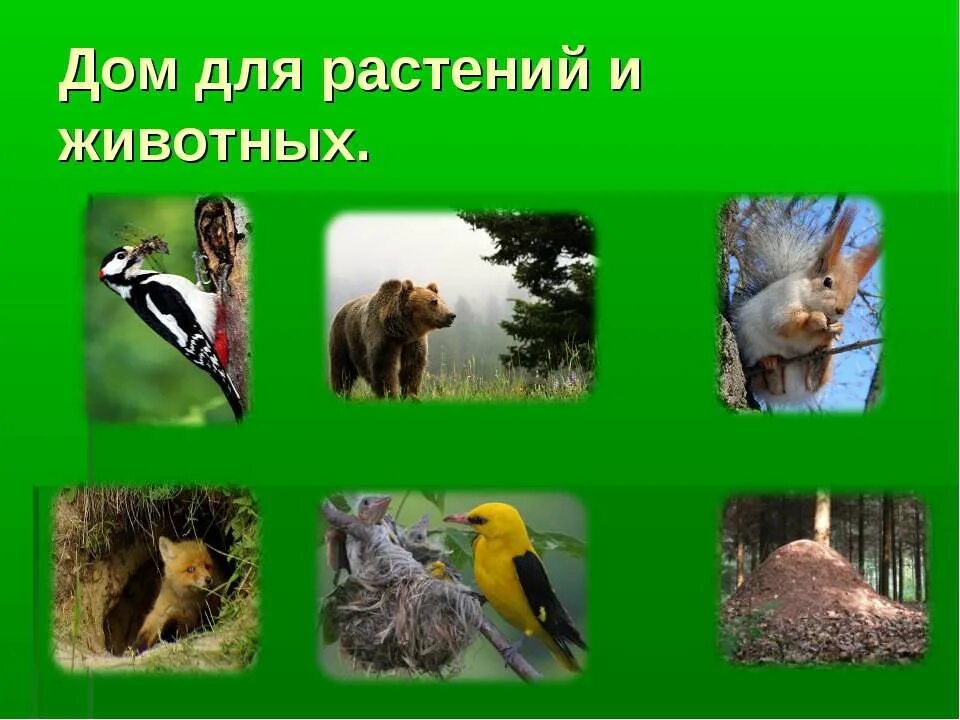 Дом для растений и животных.